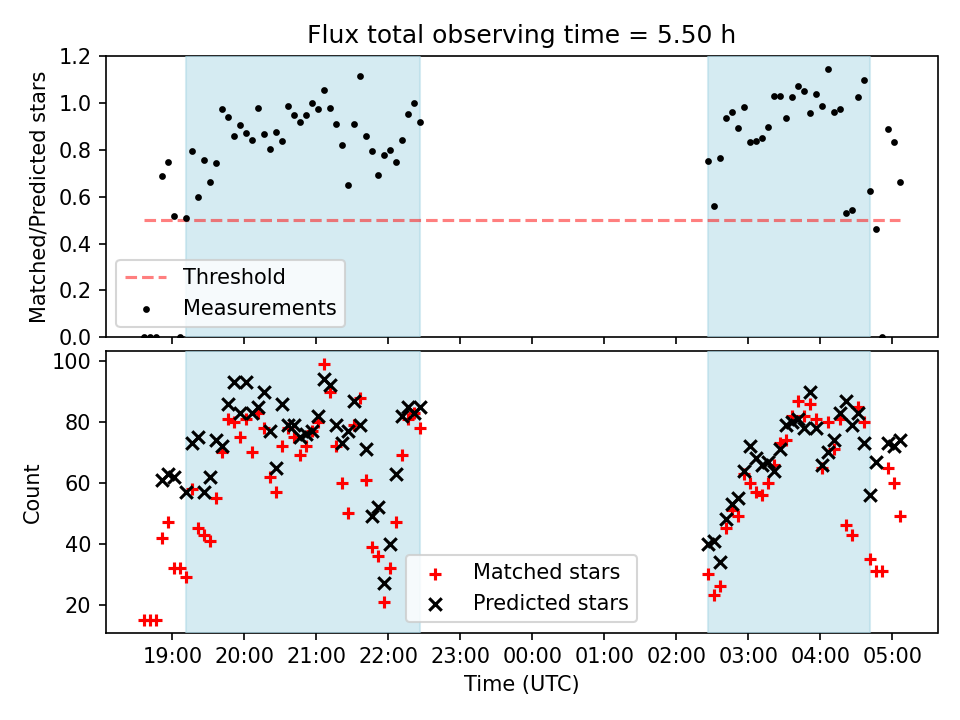 Flux total observing time = 5.50 h

Matched/Predicted stars

1.2
1.0
0.8
0.6
0.4
0.2
0.0

Threshold
Measurements

Count

100
80
60
40
20

Matched stars
Predicted stars

19:00 20:00 21:00 22:00 23:00 00:00 01:00 02:00 03:00 04:00 05:00

Time (UTC)